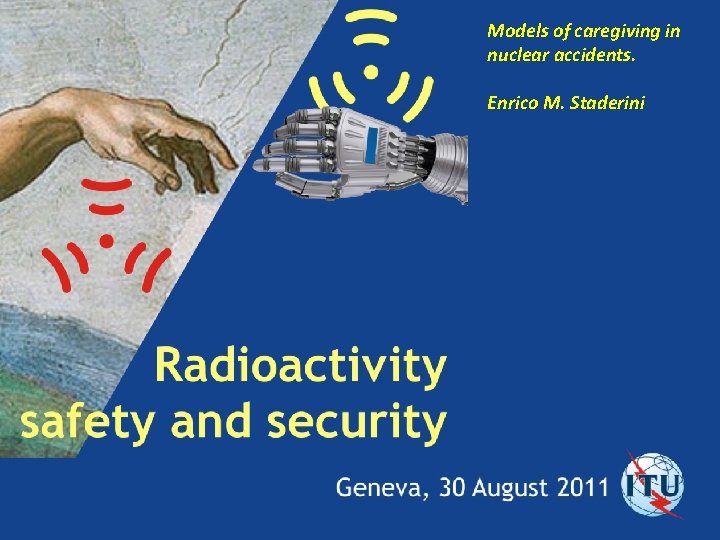 Models of caregiving in nuclear accidents.

Enrico M. Staderini

Radioactivity safety and security

Geneva, 30 August 2011

ITU